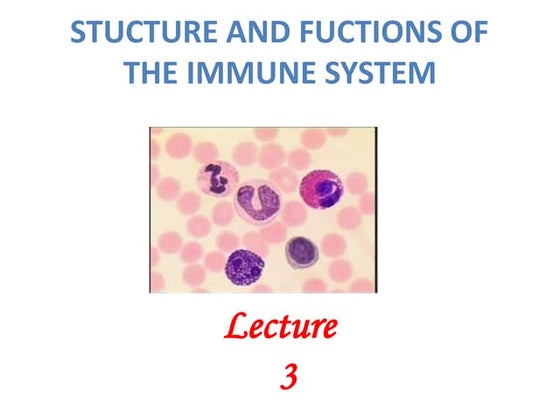 STUCTURE AND FUCTIONS OF THE IMMUNE SYSTEM

Lecture
3